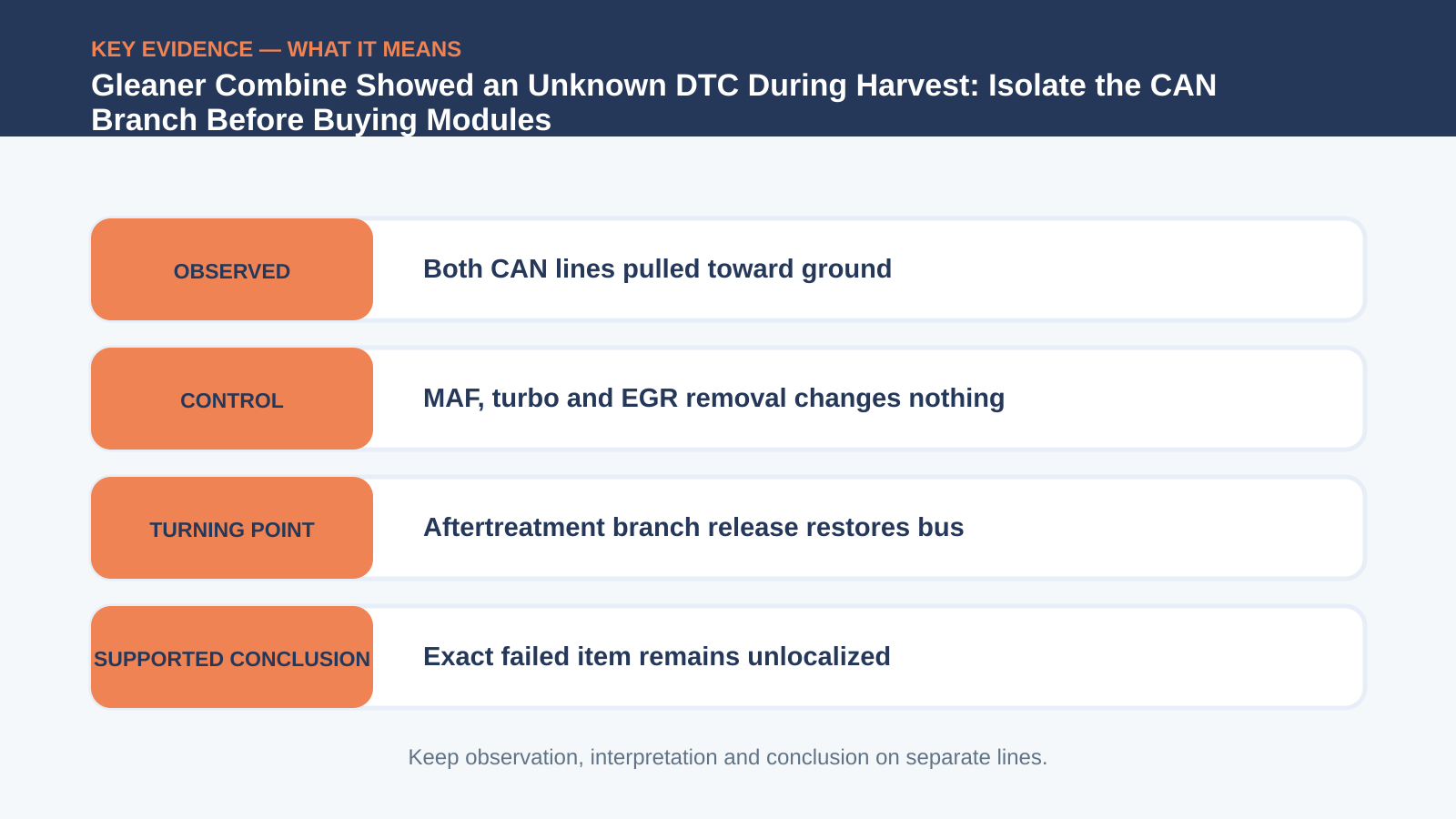 KEY EVIDENCE — WHAT IT MEANS

Gleaner Combine Showed an Unknown DTC During Harvest: Isolate the CAN Branch Before Buying Modules

OBSERVED

Both CAN lines pulled toward ground

CONTROL

MAF, turbo and EGR removal changes nothing

TURNING POINT

Aftertreatment branch release restores bus

SUPPORTED CONCLUSION

Exact failed item remains unlocalized

Keep observation, interpretation and conclusion on separate lines.